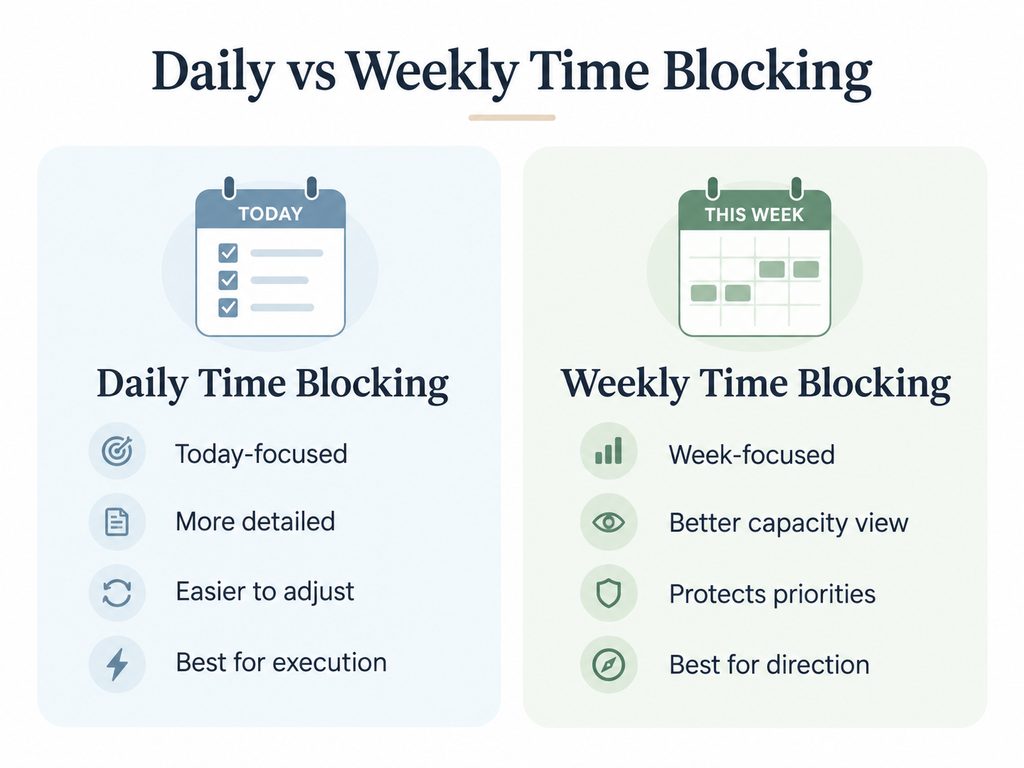 Daily vs Weekly Time Blocking

TODAY

Daily Time Blocking

Today-focused

More detailed

Easier to adjust

Best for execution

THIS WEEK

Weekly Time Blocking

Week-focused

Better capacity view

Protects priorities

Best for direction